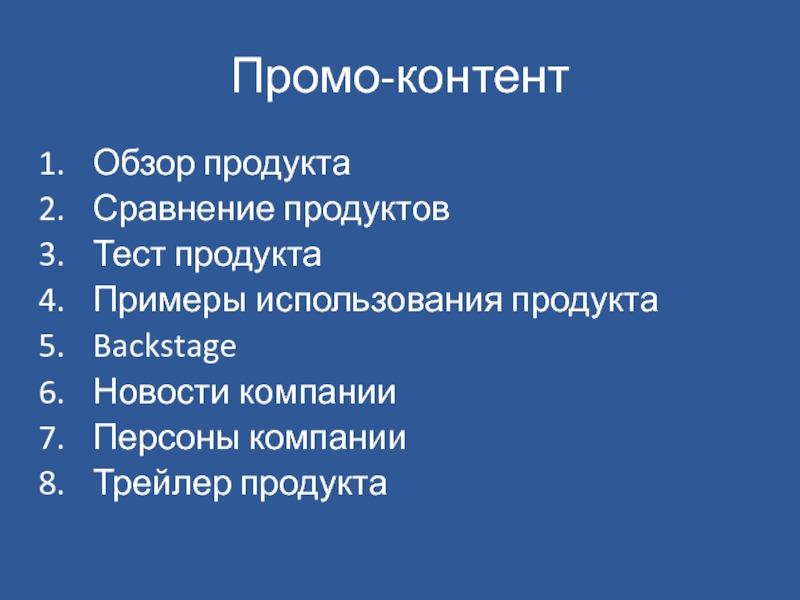 Промо-контент

1. Обзор продукта
2. Сравнение продуктов
3. Тест продукта
4. Примеры использования продукта
5. Backstage
6. Новости компании
7. Персоны компании
8. Трейлер продукта